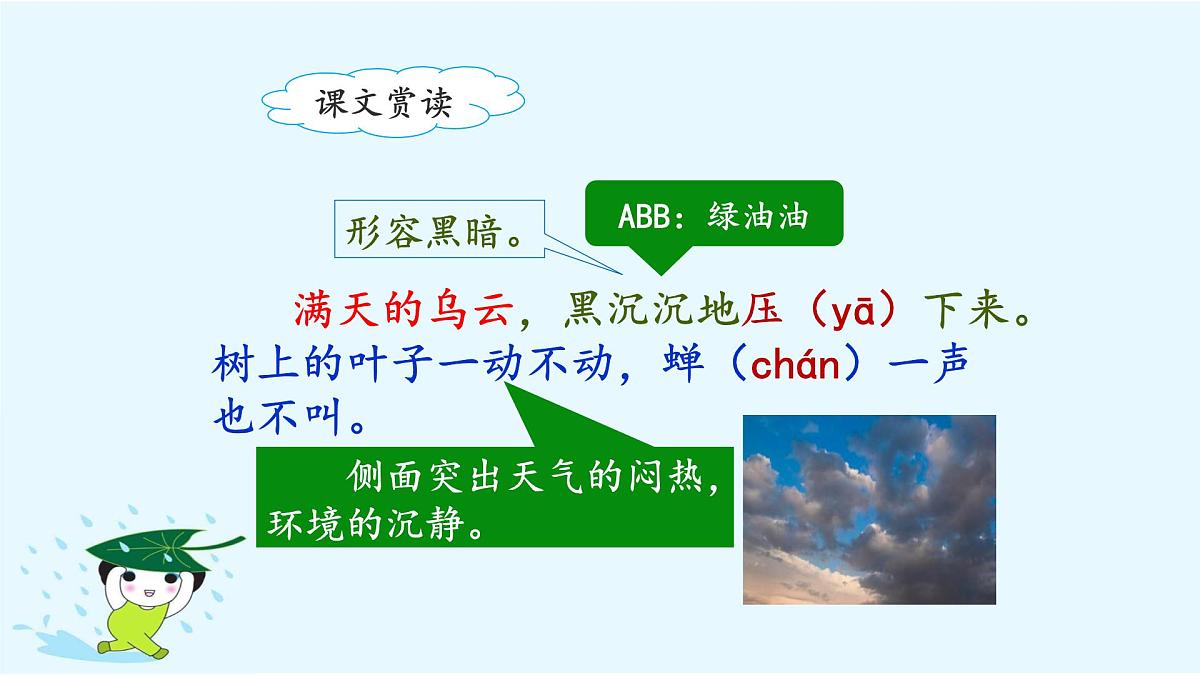 课文赏读

形容黑暗。

ABB：绿油油

满天的乌云，黑沉沉地压（yā）下来。树上的叶子一动不动，蝉（chán）一声也不叫。

侧面突出天气的闷热，环境的沉静。